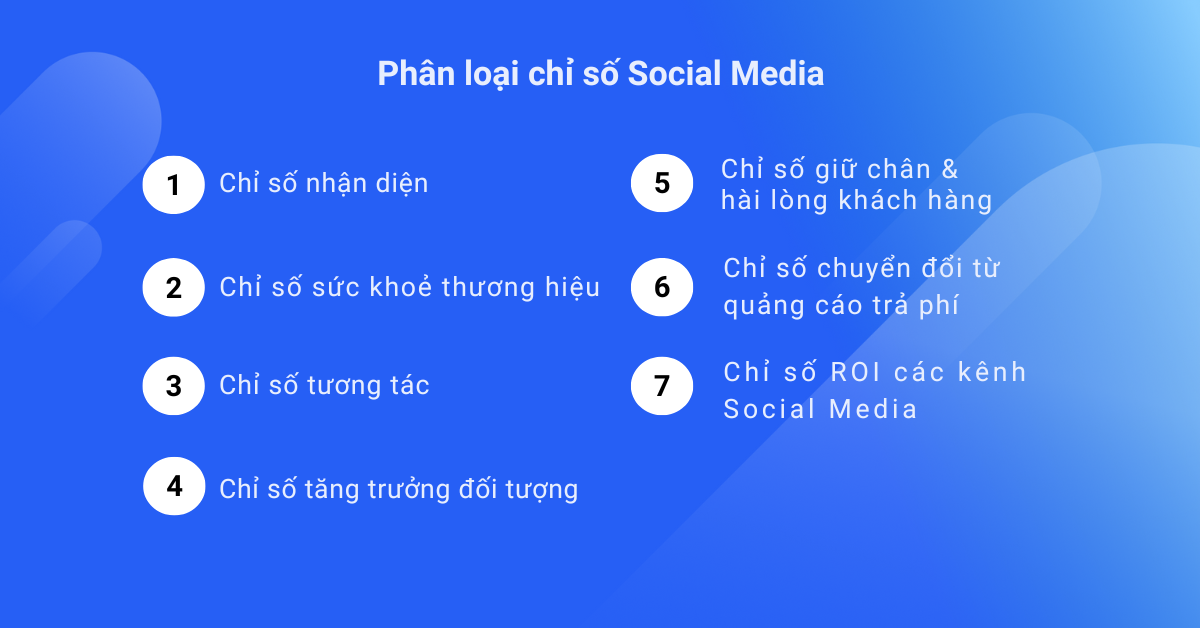 Phân loại chỉ số Social Media

1 Chỉ số nhận diện

2 Chỉ số sức khoẻ thương hiệu

3 Chỉ số tương tác

4 Chỉ số tăng trưởng đối tượng

5 Chỉ số giữ chân & hài lòng khách hàng

6 Chỉ số chuyển đổi từ quảng cáo trả phí

7 Chỉ số ROI các kênh Social Media